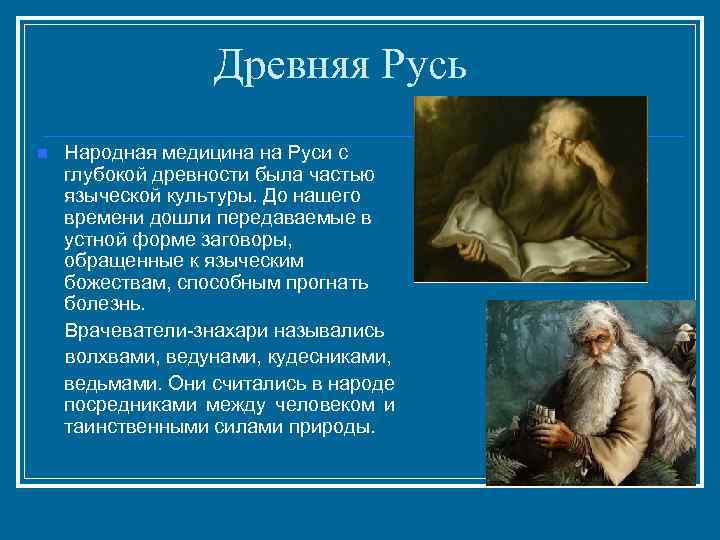 Древняя Русь

Народная медицина на Руси с глубокой древности была частью языческой культуры. До нашего времени дошли передаваемые в устной форме заговоры, обращенные к языческим божествам, способным прогнать болезнь.

Врачеватели-знахари назывались волхвами, ведунами, кудесниками, ведьмами. Они считались в народе посредниками между человеком и таинственными силами природы.